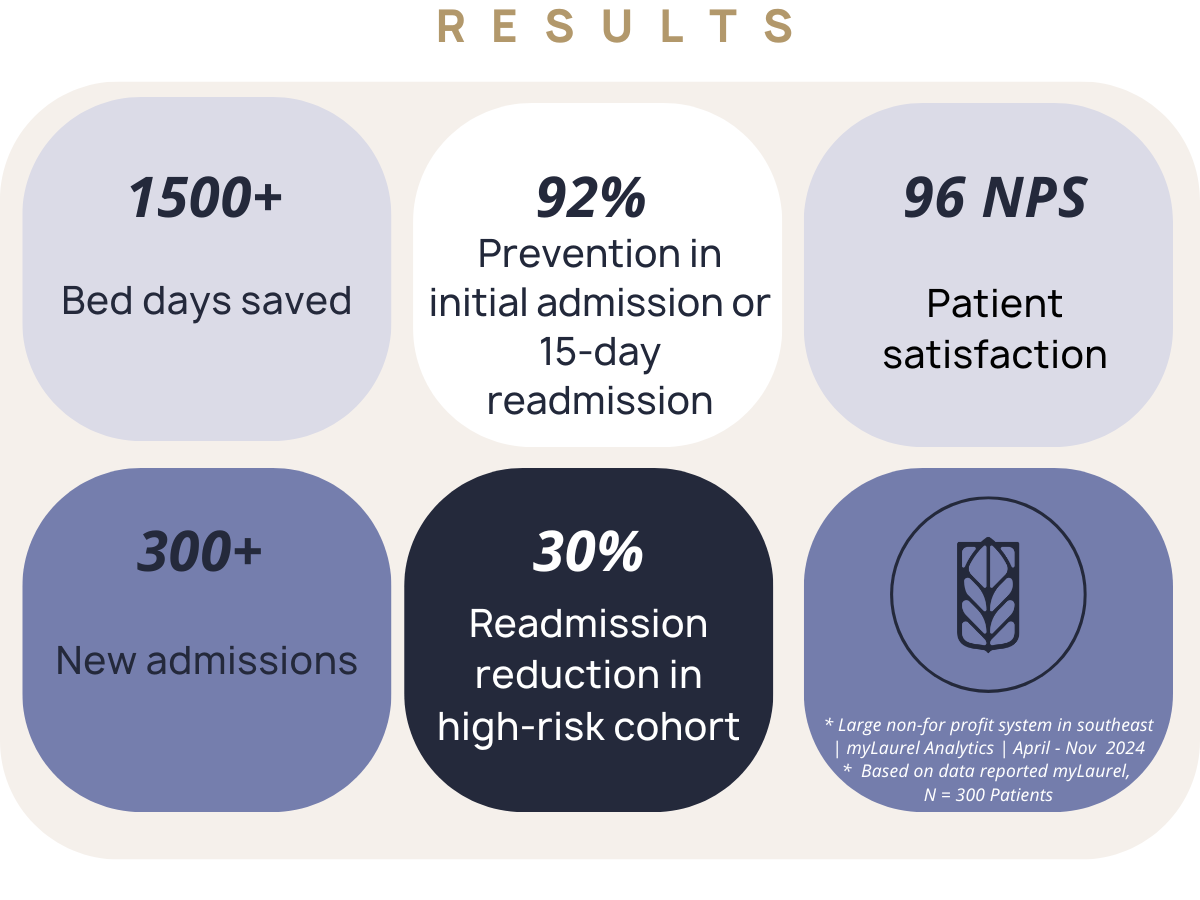 RESULTS

1500+
Bed days saved

92%
Prevention in initial admission or 15-day readmission

96 NPS
Patient satisfaction

300+
New admissions

30%
Readmission reduction in high-risk cohort

* Large non-for profit system in southeast | myLaurel Analytics | April - Nov 2024
* Based on data reported myLaurel, N = 300 Patients